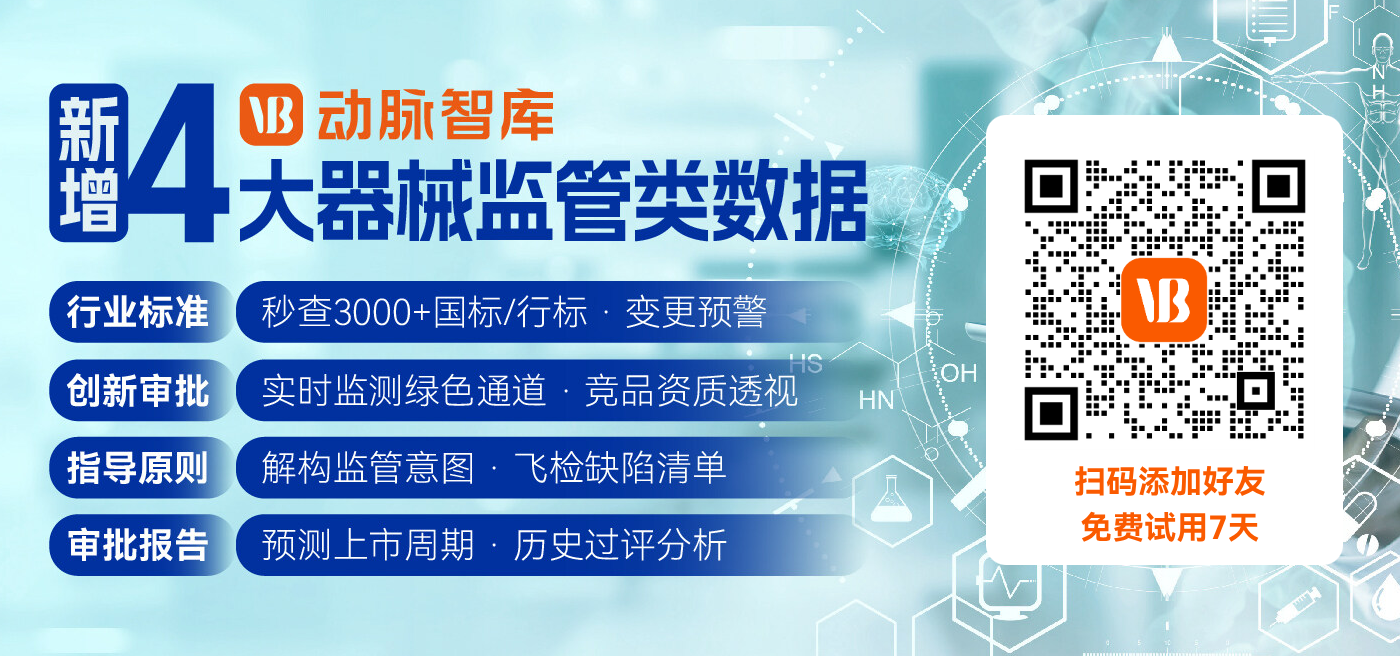 新增 4 VB 动脉智库
大器械监管类数据

行业标准 秒查3000+国标/行标 · 变更预警

创新审批 实时监测绿色通道 · 竞品资质透视

指导原则 解构监管意图 · 飞检缺陷清单

审批报告 预测上市周期 · 历史过评分析

HS
HN
OH

VB

扫码添加好友
免费试用7天